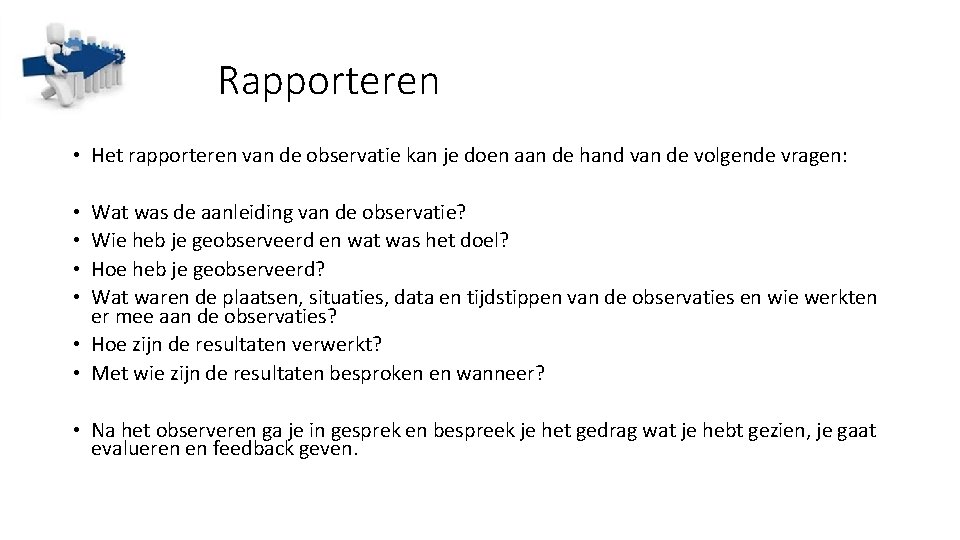 Rapporteren

• Het rapporteren van de observatie kan je doen aan de hand van de volgende vragen:

• Wat was de aanleiding van de observatie?
• Wie heb je geobserveerd en wat was het doel?
• Hoe heb je geobserveerd?
• Wat waren de plaatsen, situaties, data en tijdstippen van de observaties en wie werkten er mee aan de observaties?
• Hoe zijn de resultaten verwerkt?
• Met wie zijn de resultaten besproken en wanneer?

• Na het observeren ga je in gesprek en bespreek je het gedrag wat je hebt gezien, je gaat evalueren en feedback geven.